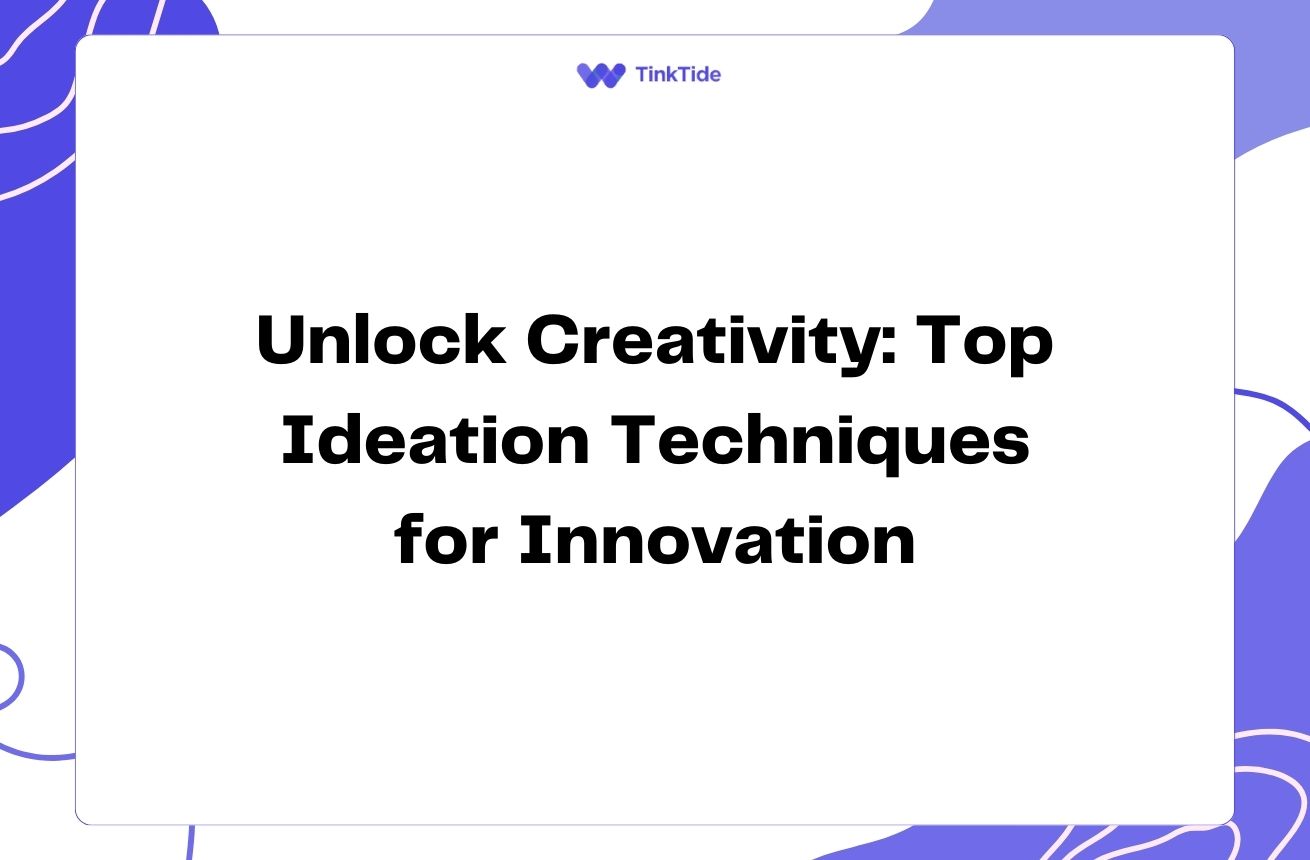 TinkTide

Unlock Creativity: Top Ideation Techniques for Innovation